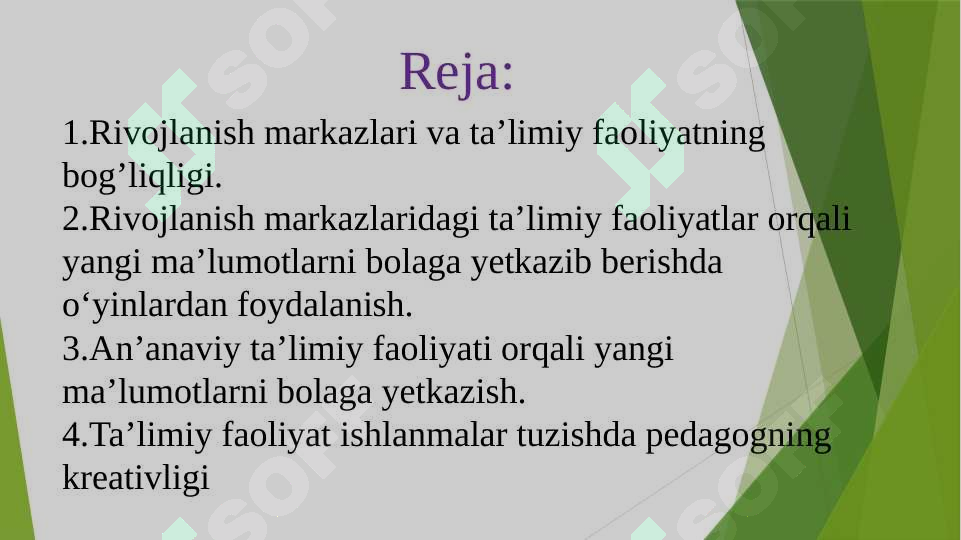 Reja:

1.Rivojlanish markazlari va ta’limiy faoliyatning bog’liqligi.
2.Rivojlanish markazlaridagi ta’limiy faoliyatlar orqali yangi ma’lumotlarni bolaga yetkazib berishda o‘yinlardan foydalanish.
3.An’anaviy ta’limiy faoliyati orqali yangi ma’lumotlarni bolaga yetkazish.
4.Ta’limiy faoliyat ishlanmalar tuzishda pedagogning kreativligi